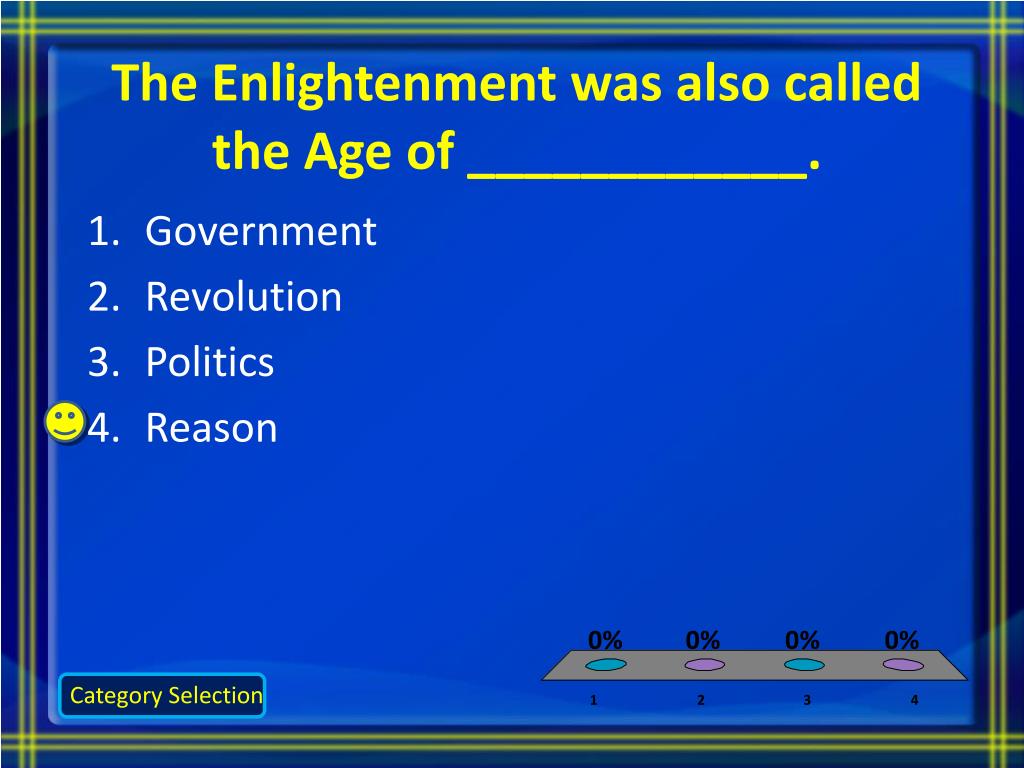 The Enlightenment was also called the Age of ____________.

1. Government
2. Revolution
3. Politics
4. Reason

0% 0% 0% 0%

1 2 3 4

Category Selection